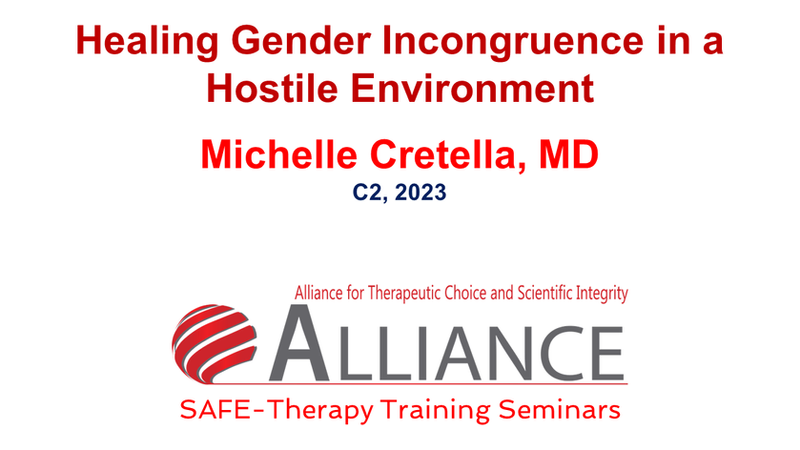 Healing Gender Incongruence in a Hostile Environment

Michelle Cretella, MD

C2, 2023

Alliance for Therapeutic Choice and Scientific Integrity

ALLIANCE

SAFE-Therapy Training Seminars